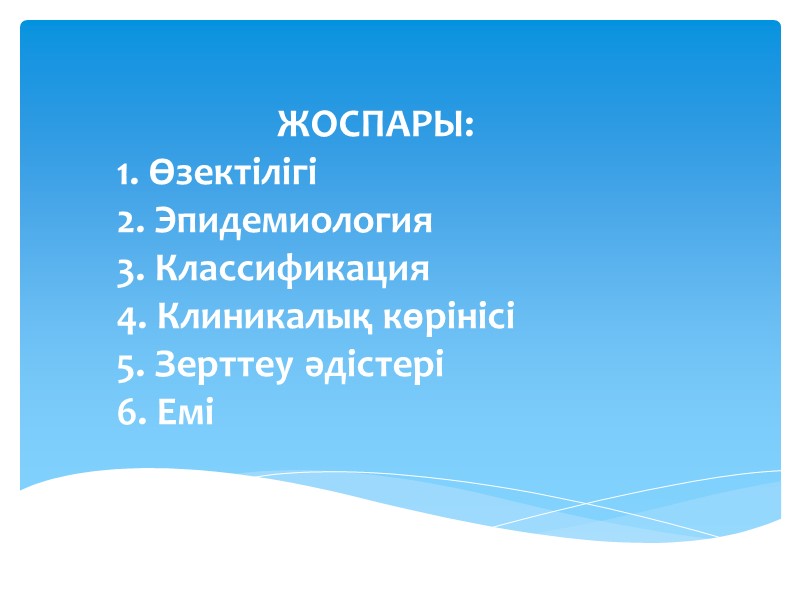 ЖОСПАРЫ:
1. Өзектілігі
2. Эпидемиология
3. Классификация
4. Клиникалық көрінісі
5. Зерттеу әдістері
6. Емі